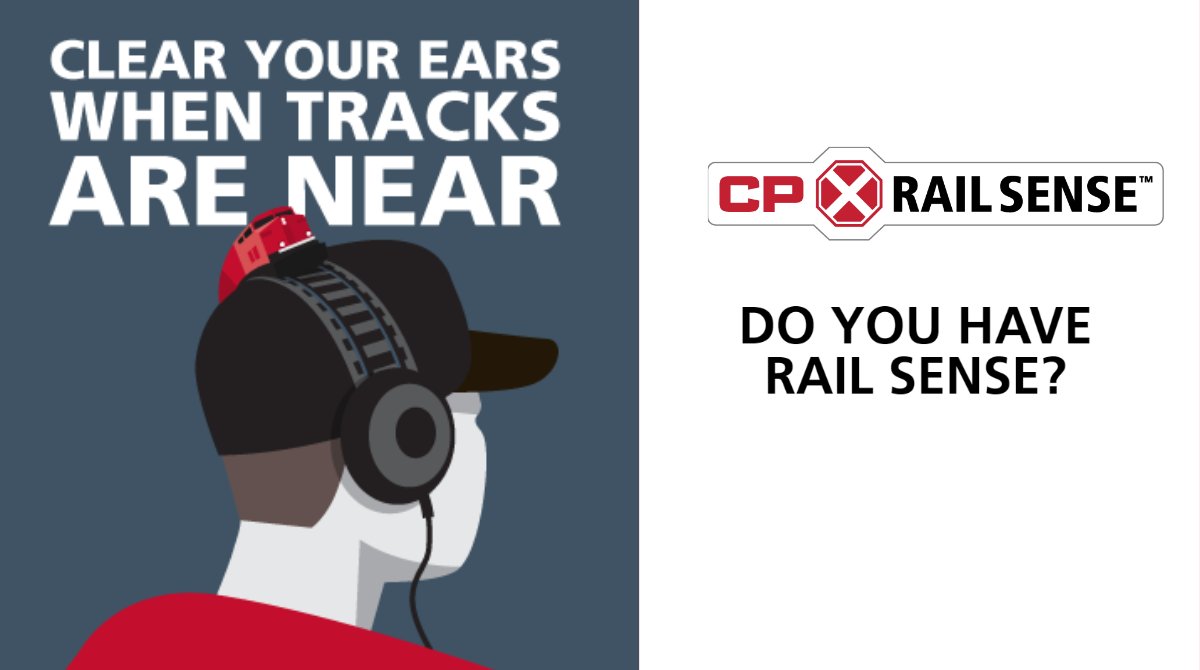 CLEAR YOUR EARS WHEN TRACKS ARE NEAR

CP RAIL SENSE™

DO YOU HAVE RAIL SENSE?